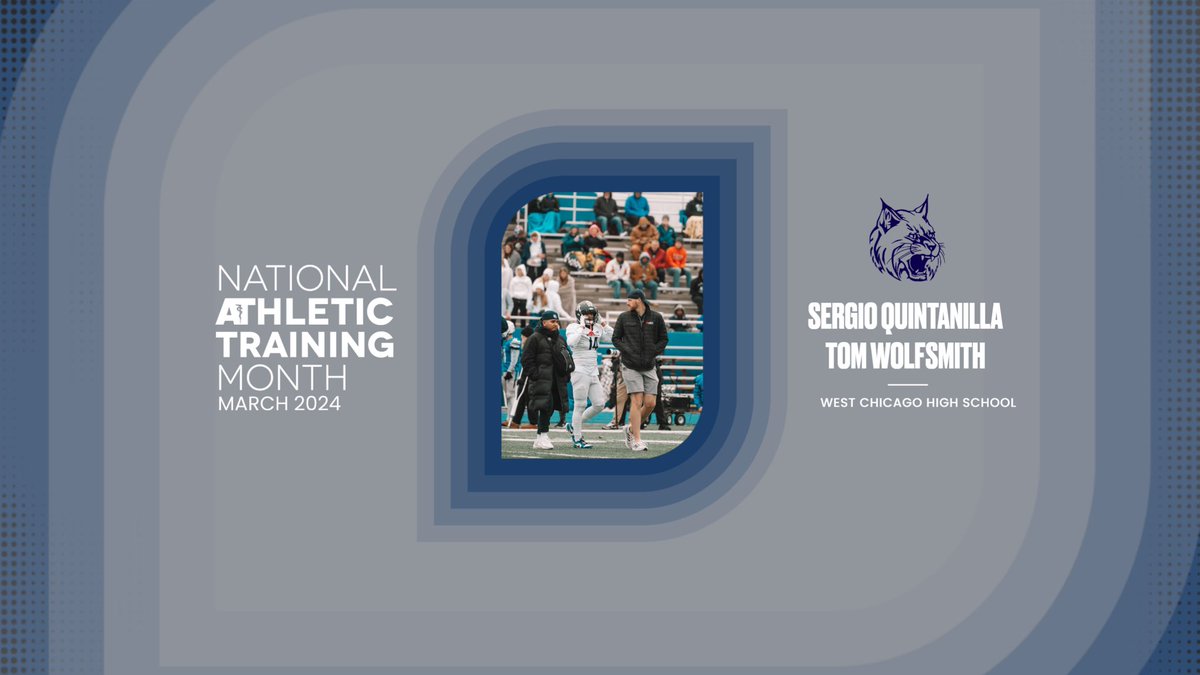 NATIONAL ATHLETIC TRAINING MONTH
MARCH 2024

SERGIO QUINTANILLA
TOM WOLFSMITH

WEST CHICAGO HIGH SCHOOL